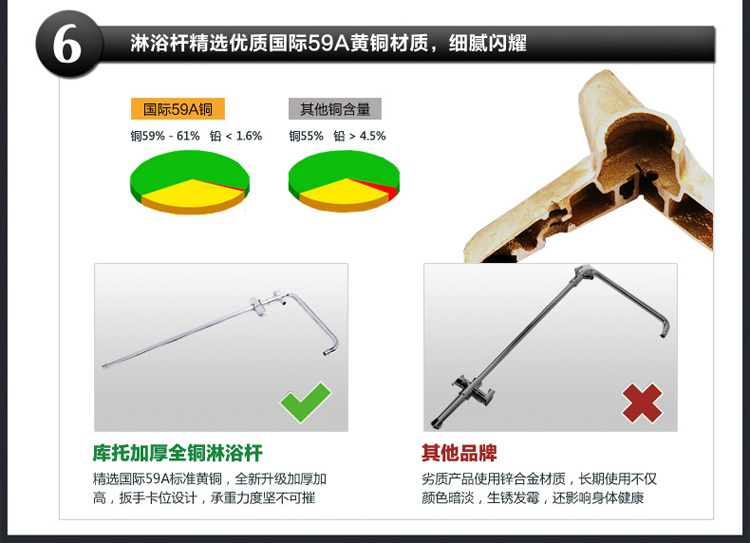 6

淋浴杆精选优质国际59A黄铜材质，细腻闪耀

国际59A铜

铜59% - 61%　铅 < 1.6%

其他铜含量

铜55%　铅 > 4.5%

库托加厚全铜淋浴杆

精选国际59A标准黄铜，全新升级加厚加高，扳手卡位设计，承重力度坚不可摧

其他品牌

劣质产品使用锌合金材质，长期使用不仅颜色暗淡，生锈发霉，还影响身体健康